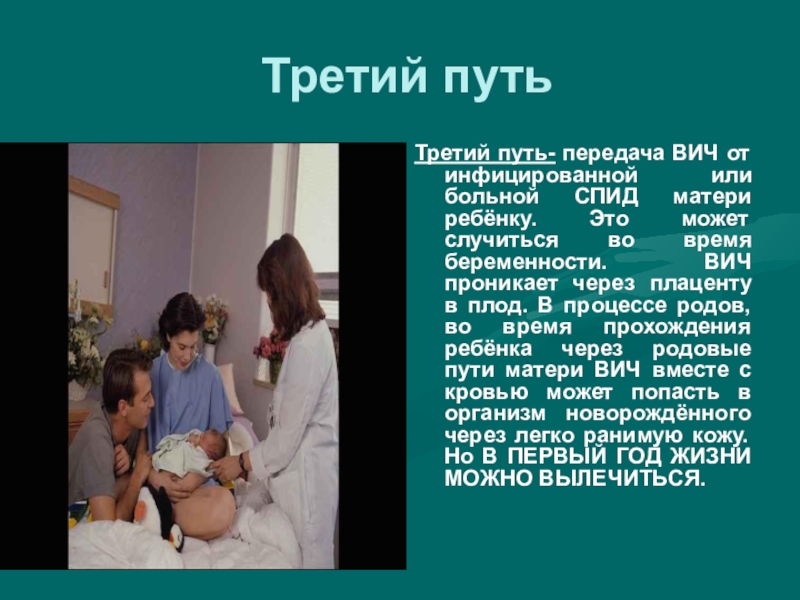 Третий путь

Третий путь- передача ВИЧ от инфицированной или больной СПИД матери ребёнку. Это может случиться во время беременности. ВИЧ проникает через плаценту в плод. В процессе родов, во время прохождения ребёнка через родовые пути матери ВИЧ вместе с кровью может попасть в организм новорождённого через легко ранимую кожу. Но В ПЕРВЫЙ ГОД ЖИЗНИ МОЖНО ВЫЛЕЧИТЬСЯ.